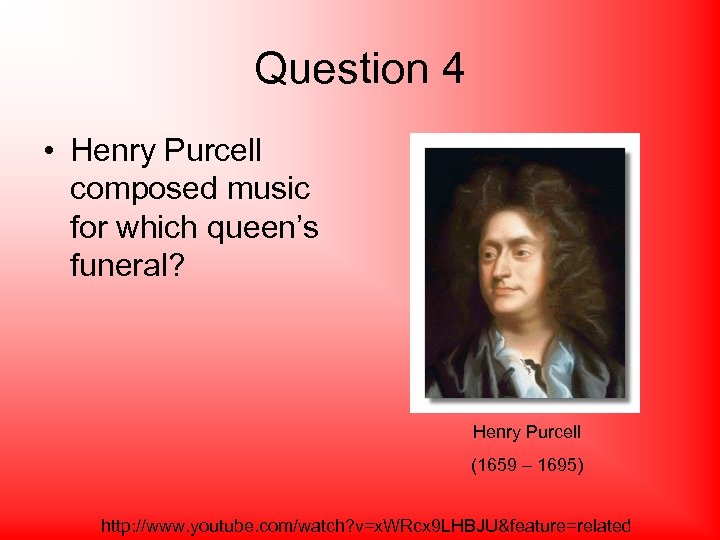 Question 4

• Henry Purcell composed music for which queen's funeral?

Henry Purcell
(1659 – 1695)

http://www.youtube.com/watch?v=xWRcx9LHBJU&feature=related